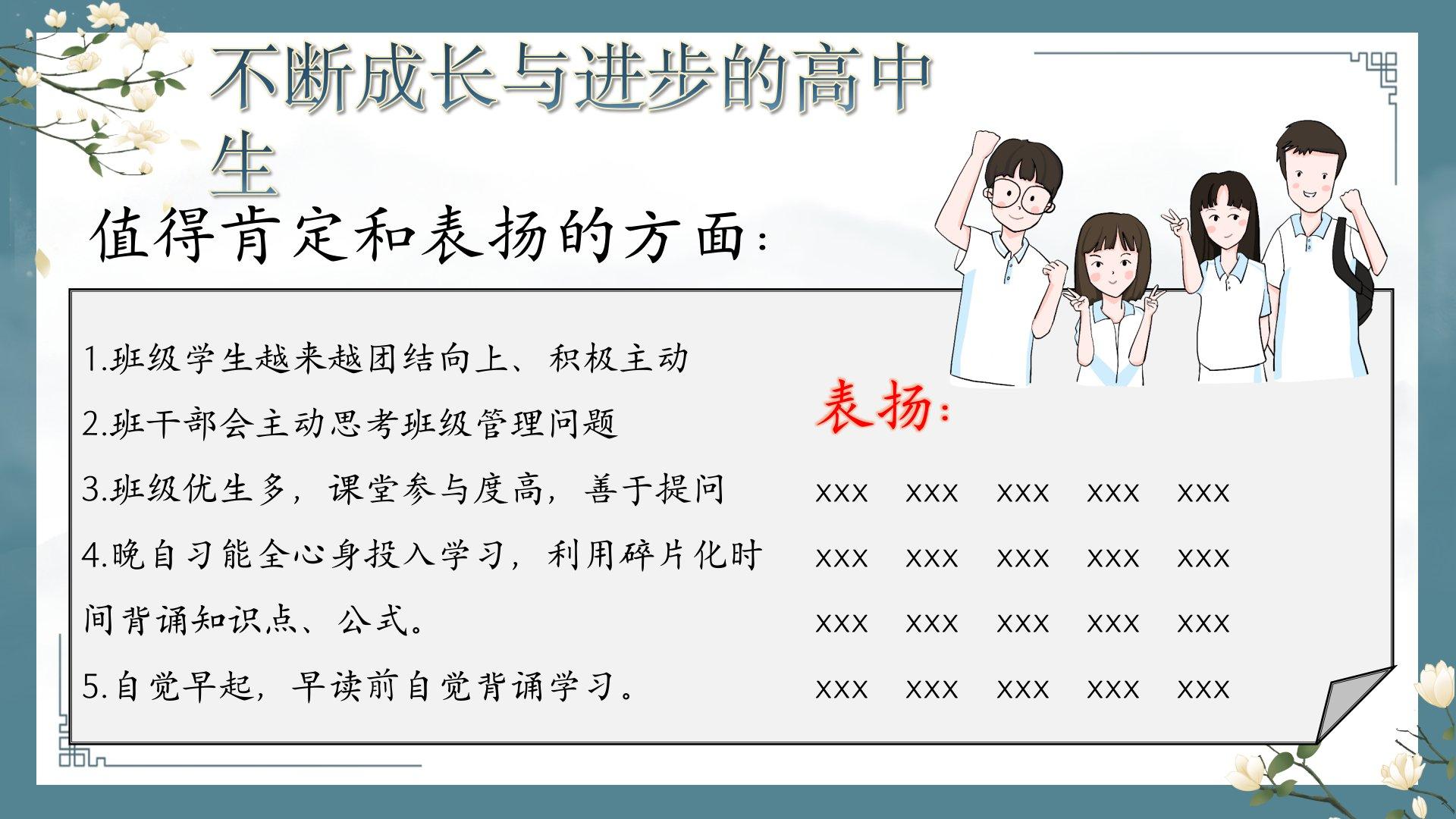 不断成长与进步的高中生

值得肯定和表扬的方面：

1.班级学生越来越团结向上、积极主动

2.班干部会主动思考班级管理问题

3.班级优生多，课堂参与度高，善于提问

4.晚自习能全心身投入学习，利用碎片化时间背诵知识点、公式。

5.自觉早起，早读前自觉背诵学习。

表扬：

xxx xxx xxx xxx xxx
xxx xxx xxx xxx xxx
xxx xxx xxx xxx xxx
xxx xxx xxx xxx xxx